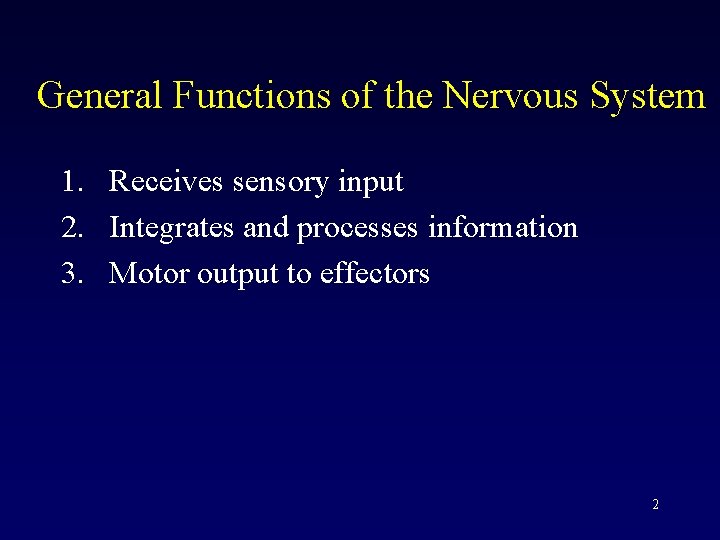 General Functions of the Nervous System

1. Receives sensory input
2. Integrates and processes information
3. Motor output to effectors

2